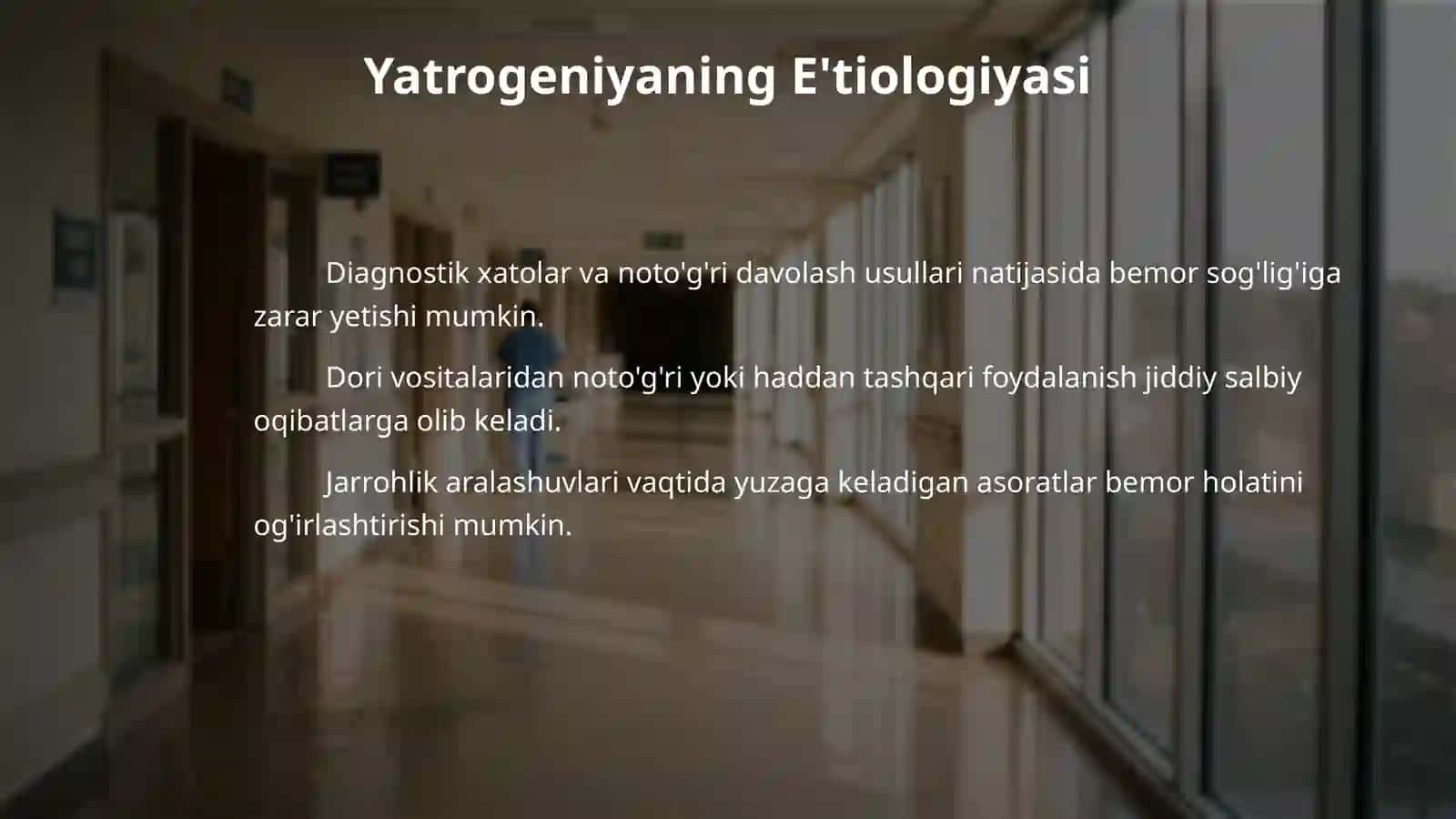 Yatrogeniyaning E'tiologiyasi

Diagnostik xatolar va noto'g'ri davolash usullari natijasida bemor sog'lig'iga zarar yetishi mumkin.

Dori vositalaridan noto'g'ri yoki haddan tashqari foydalanish jiddiy salbiy oqibatlarga olib keladi.

Jarrohlik aralashuvlari vaqtida yuzaga keladigan asoratlar bemor holatini og'irlashtirishi mumkin.